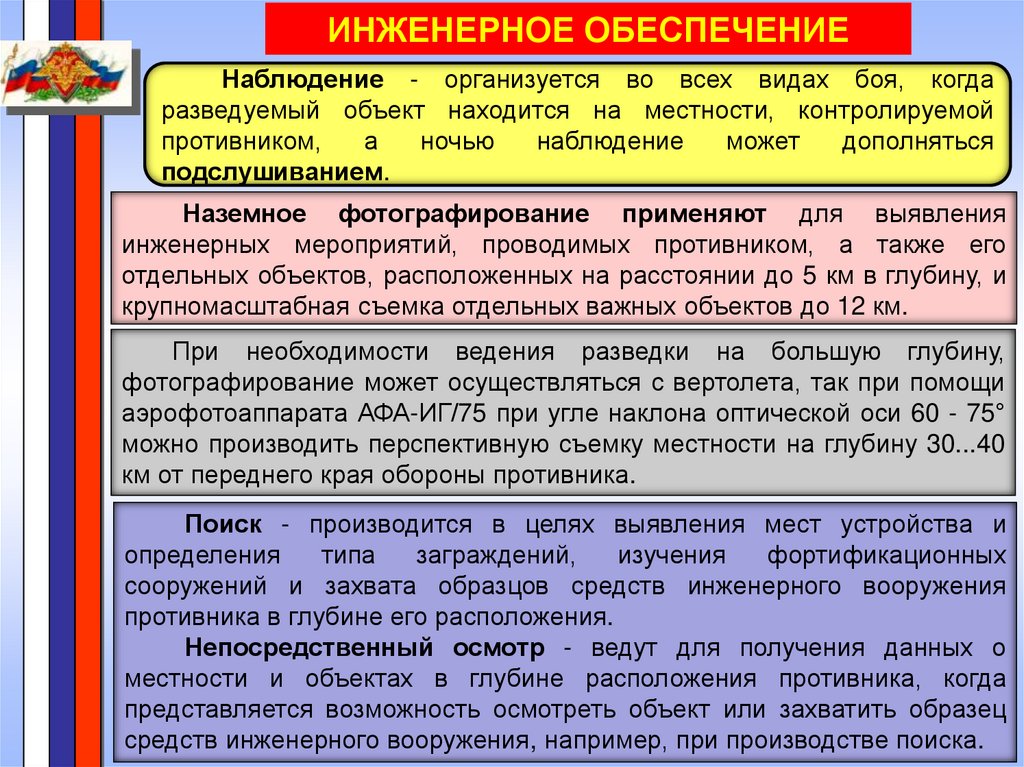 ИНЖЕНЕРНОЕ ОБЕСПЕЧЕНИЕ

Наблюдение - организуется во всех видах боя, когда разведуемый объект находится на местности, контролируемой противником, а ночью наблюдение может дополняться подслушиванием.

Наземное фотографирование применяют для выявления инженерных мероприятий, проводимых противником, а также его отдельных объектов, расположенных на расстоянии до 5 км в глубину, и крупномасштабная съемка отдельных важных объектов до 12 км.

При необходимости ведения разведки на большую глубину, фотографирование может осуществляться с вертолета, так при помощи аэрофотоаппарата АФА-ИГ/75 при угле наклона оптической оси 60 - 75° можно производить перспективную съемку местности на глубину 30...40 км от переднего края обороны противника.

Поиск - производится в целях выявления мест устройства и определения типа заграждений, изучения фортификационных сооружений и захвата образцов средств инженерного вооружения противника в глубине его расположения.

Непосредственный осмотр - ведут для получения данных о местности и объектах в глубине расположения противника, когда представляется возможность осмотреть объект или захватить образец средств инженерного вооружения, например, при производстве поиска.